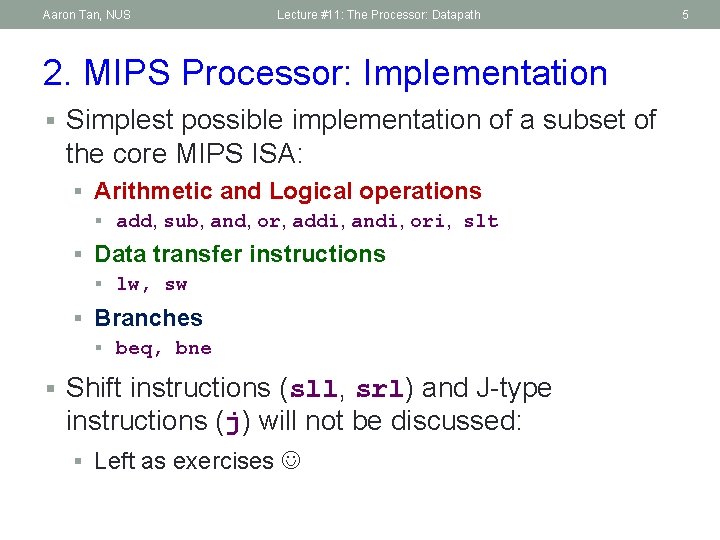 Aaron Tan, NUS Lecture #11: The Processor: Datapath 5

2. MIPS Processor: Implementation

▪ Simplest possible implementation of a subset of the core MIPS ISA:

▪ Arithmetic and Logical operations

▪ add, sub, and, or, addi, andi, ori, slt

▪ Data transfer instructions

▪ lw, sw

▪ Branches

▪ beq, bne

▪ Shift instructions (sll, srl) and J-type instructions (j) will not be discussed:

▪ Left as exercises ☺